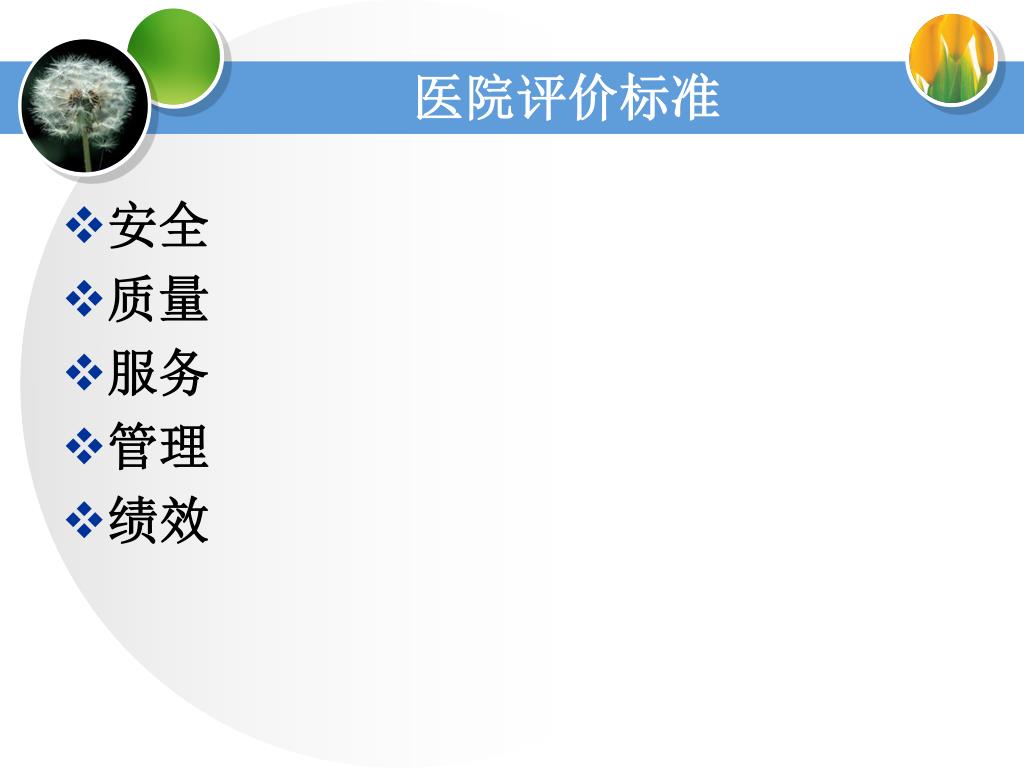 医院评价标准

❖安全
❖质量
❖服务
❖管理
❖绩效